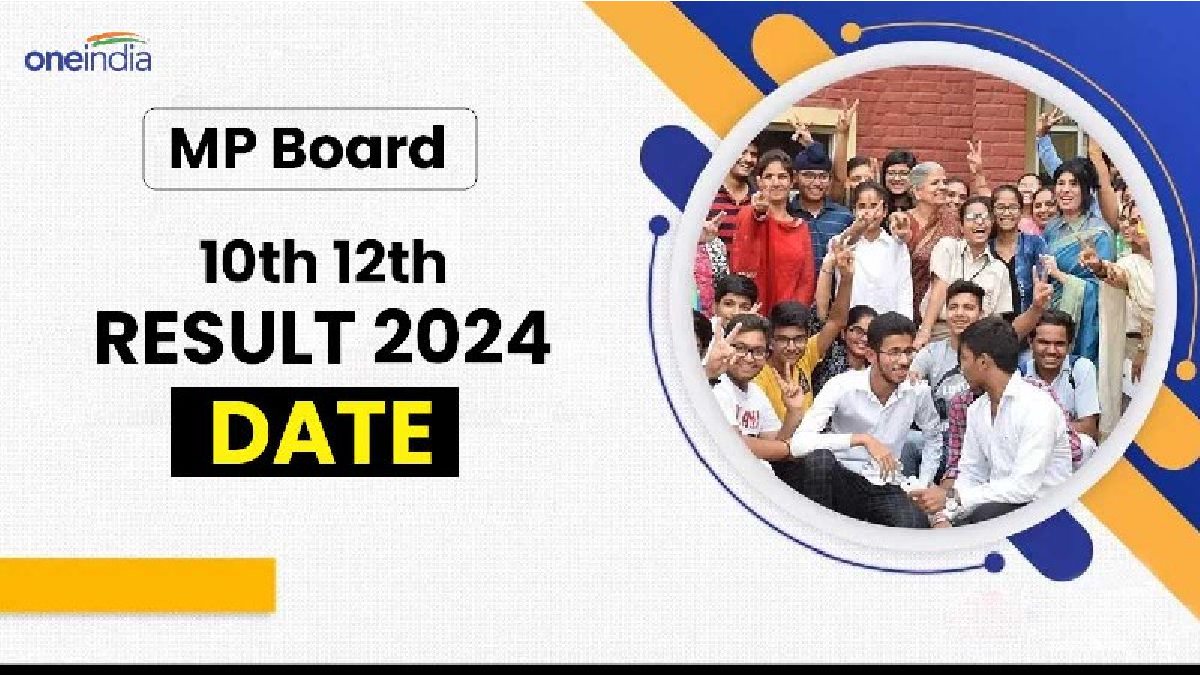 oneindia

MP Board

10th 12th
RESULT 2024
DATE